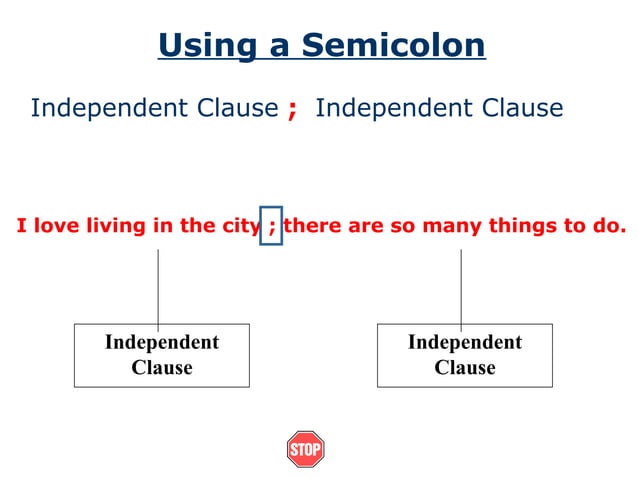 Using a Semicolon

Independent Clause ; Independent Clause

I love living in the city ; there are so many things to do.

Independent Clause

Independent Clause

STOP